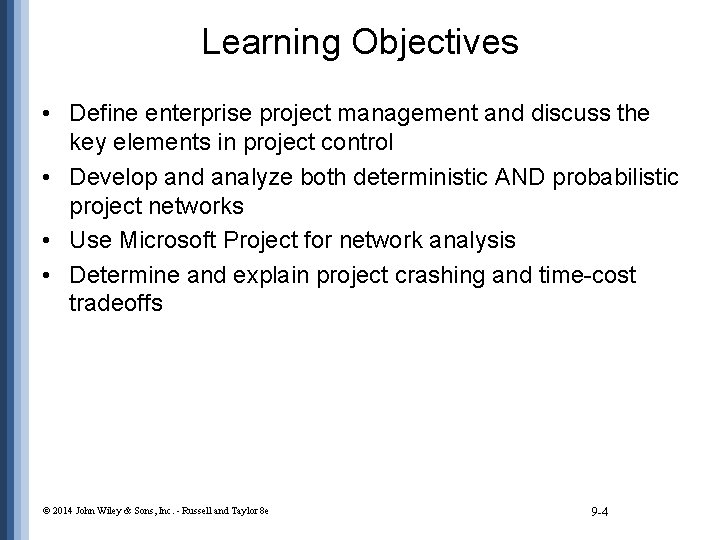 Learning Objectives

• Define enterprise project management and discuss the key elements in project control
• Develop and analyze both deterministic AND probabilistic project networks
• Use Microsoft Project for network analysis
• Determine and explain project crashing and time-cost tradeoffs

© 2014 John Wiley & Sons, Inc. - Russell and Taylor 8e

9-4